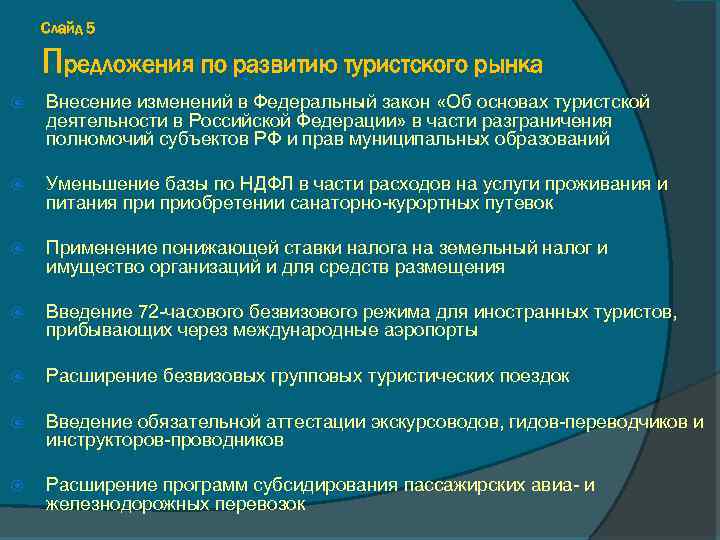 Слайд 5

Предложения по развитию туристского рынка

Внесение изменений в Федеральный закон «Об основах туристской деятельности в Российской Федерации» в части разграничения полномочий субъектов РФ и прав муниципальных образований

Уменьшение базы по НДФЛ в части расходов на услуги проживания и питания при приобретении санаторно-курортных путевок

Применение понижающей ставки налога на земельный налог и имущество организаций и для средств размещения

Введение 72-часового безвизового режима для иностранных туристов, прибывающих через международные аэропорты

Расширение безвизовых групповых туристических поездок

Введение обязательной аттестации экскурсоводов, гидов-переводчиков и инструкторов-проводников

Расширение программ субсидирования пассажирских авиа- и железнодорожных перевозок